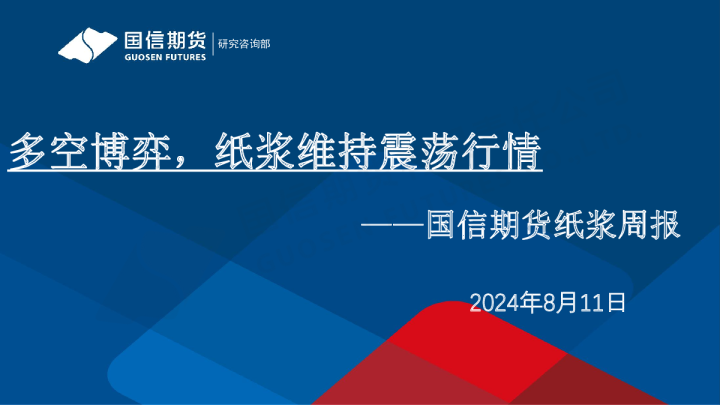 国信期货
GUOSEN FUTURES
研究咨询部

多空博弈，纸浆维持震荡行情

——国信期货纸浆周报

2024年8月11日